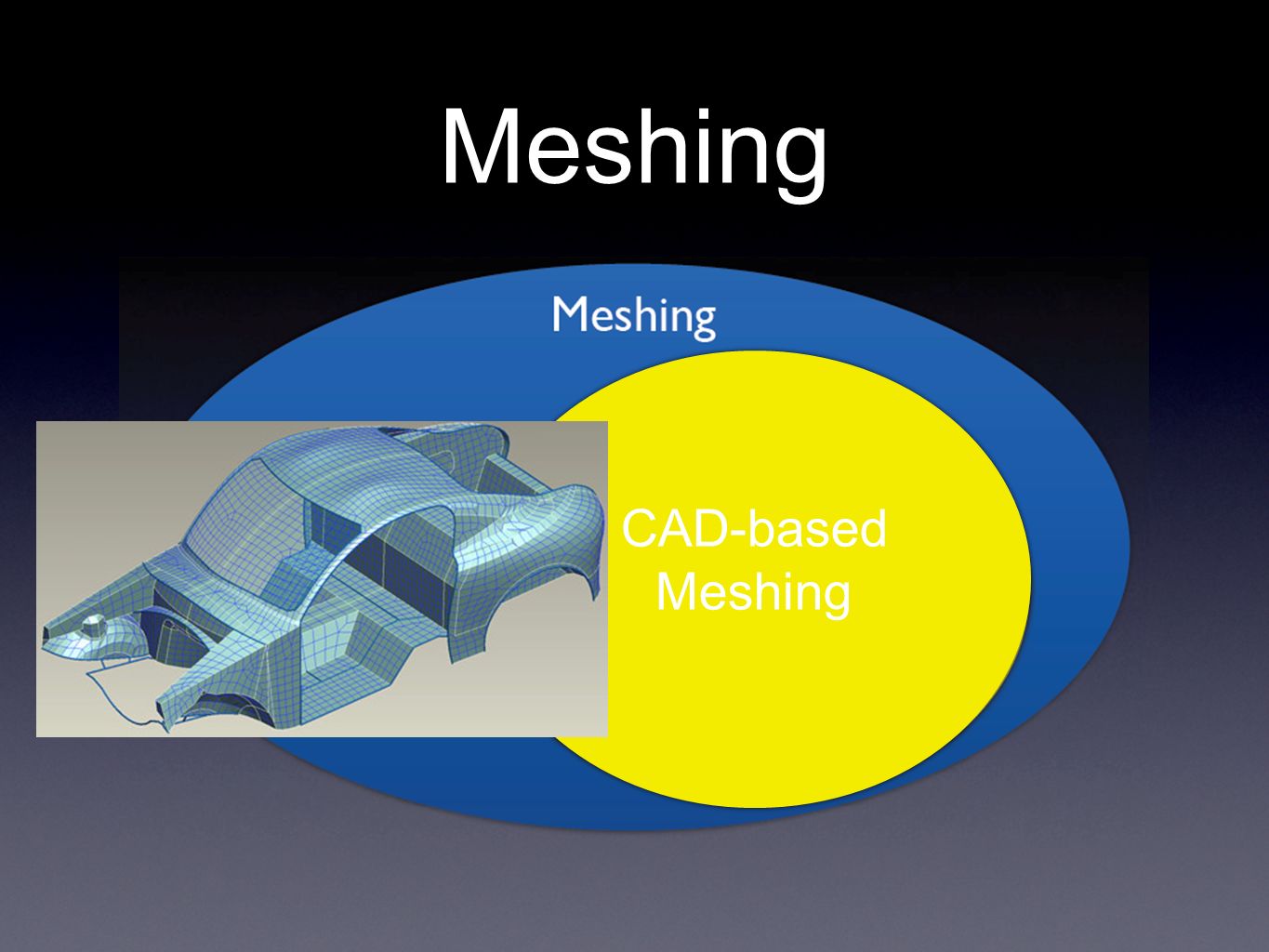 Meshing

Meshing

CAD-based Meshing